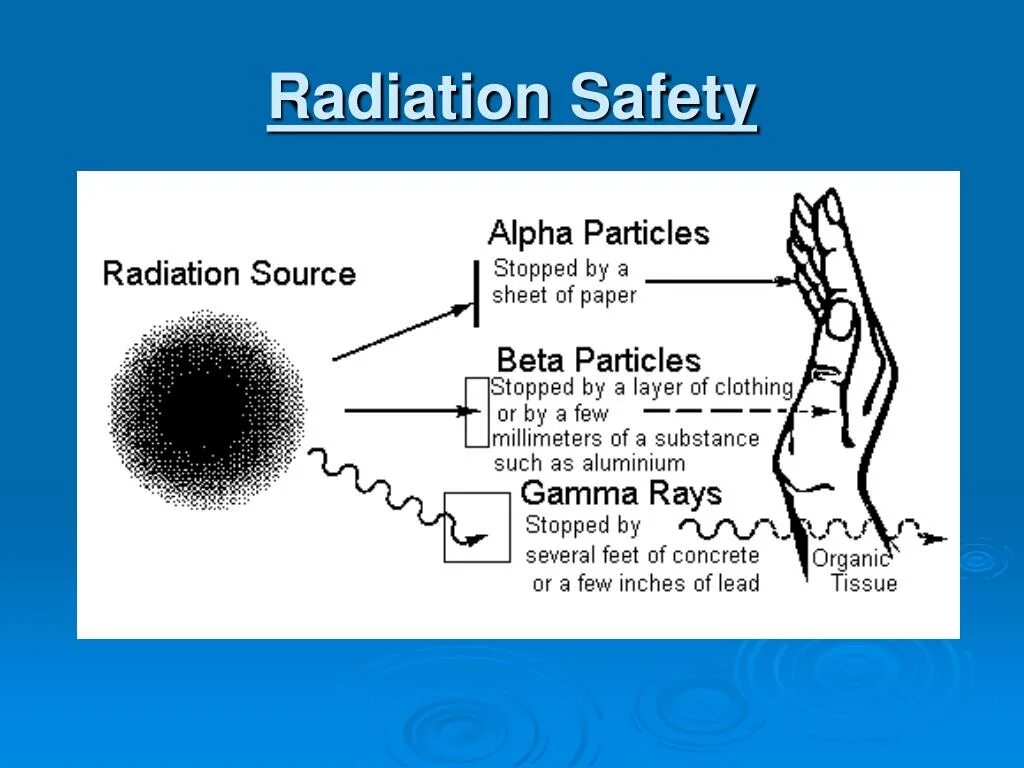 Radiation Safety

Radiation Source

Alpha Particles
Stopped by a sheet of paper

Beta Particles
Stopped by a layer of clothing or by a few millimeters of a substance such as aluminium

Gamma Rays
Stopped by several feet of concrete or a few inches of lead

Organic Tissue